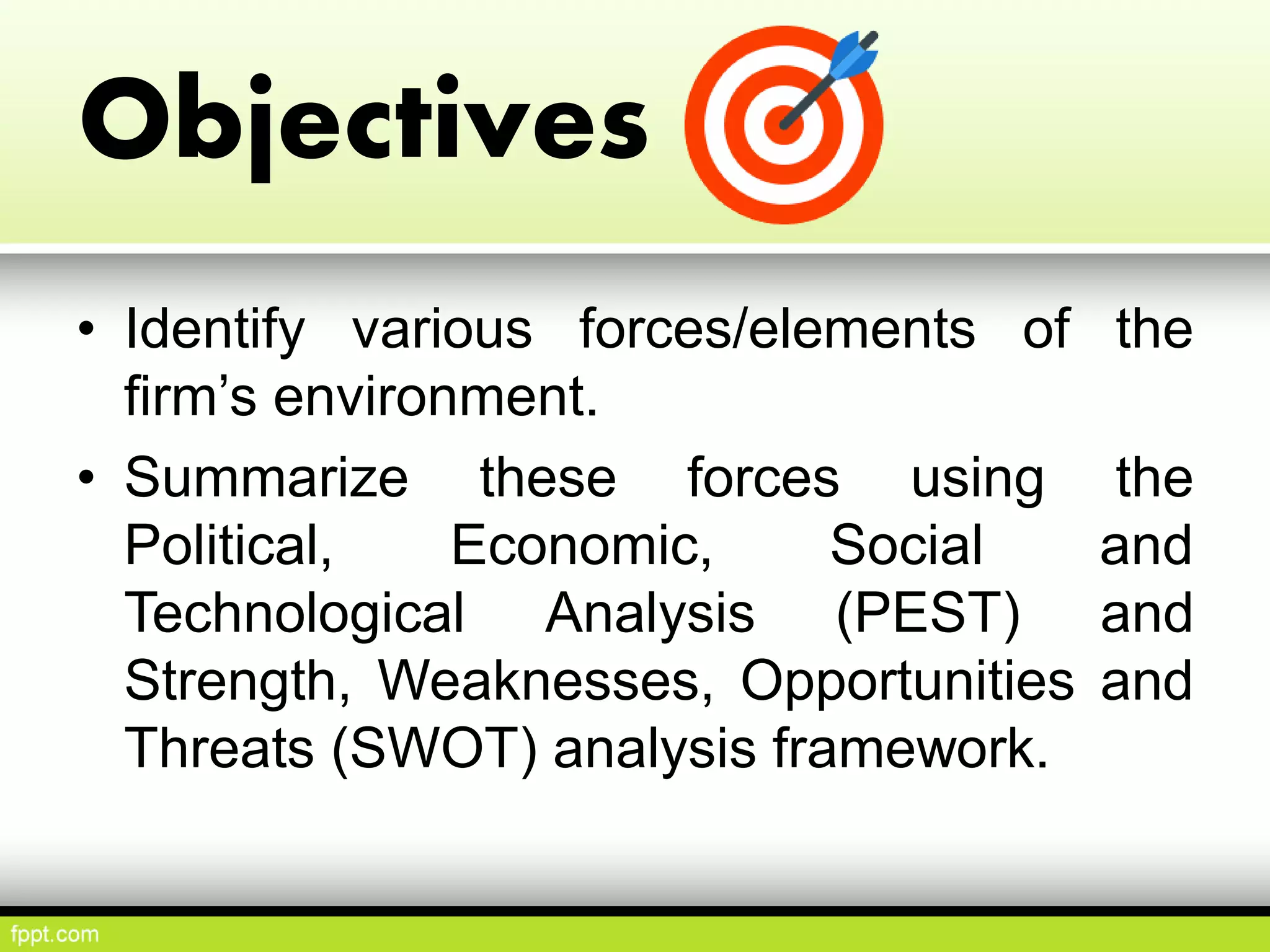 Objectives

• Identify various forces/elements of the firm's environment.

• Summarize these forces using the Political, Economic, Social and Technological Analysis (PEST) and Strength, Weaknesses, Opportunities and Threats (SWOT) analysis framework.

fppt.com